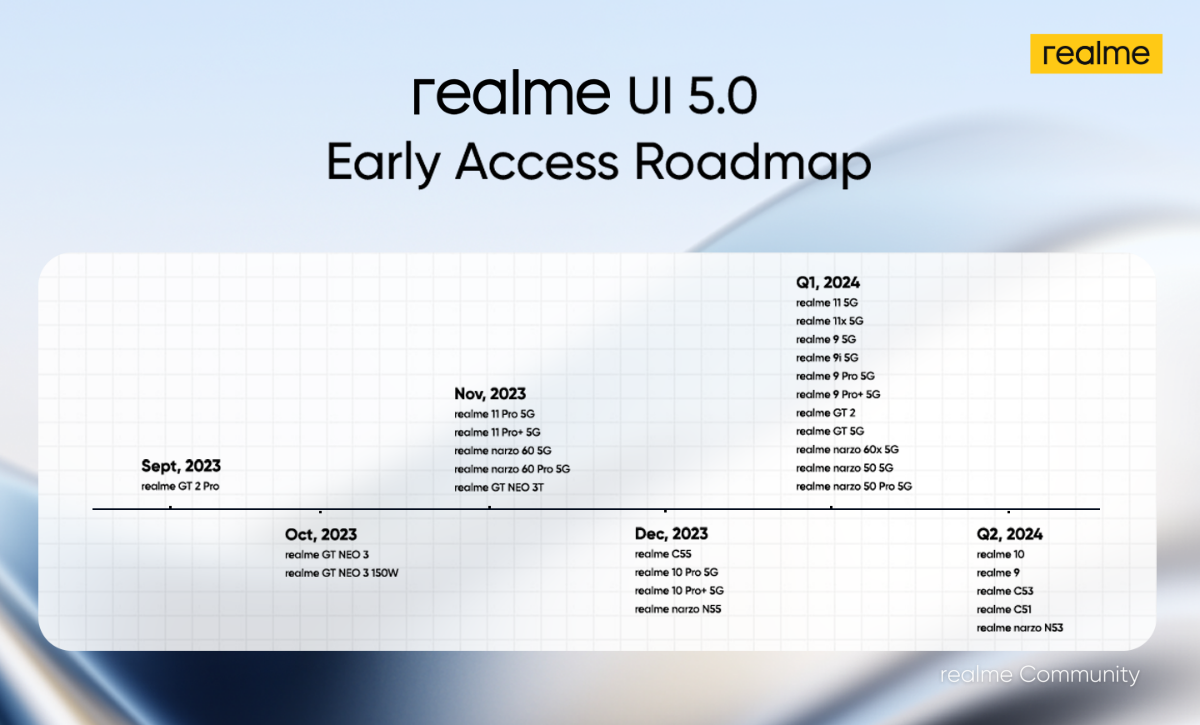 realme

realme UI 5.0
Early Access Roadmap

Sept, 2023
realme GT 2 Pro

Oct, 2023
realme GT NEO 3
realme GT NEO 3 150W

Nov, 2023
realme 11 Pro 5G
realme 11 Pro+ 5G
realme narzo 60 5G
realme narzo 60 Pro 5G
realme GT NEO 3T

Dec, 2023
realme C55
realme 10 Pro 5G
realme 10 Pro+ 5G
realme narzo N55

Q1, 2024
realme 11 5G
realme 11x 5G
realme 9 5G
realme 9i 5G
realme 9 Pro 5G
realme 9 Pro+ 5G
realme GT 2
realme GT 5G
realme narzo 60x 5G
realme narzo 50 5G
realme narzo 50 Pro 5G

Q2, 2024
realme 10
realme 9
realme C53
realme C51
realme narzo N53

realme Community